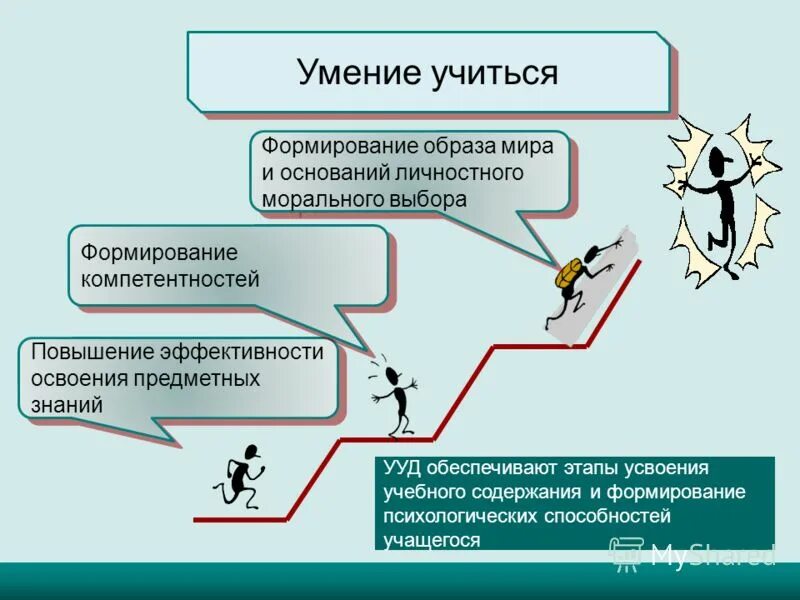 Умение учиться

Формирование образа мира и оснований личностного морального выбора

Формирование компетентностей

Повышение эффективности освоения предметных знаний

УУД обеспечивают этапы усвоения учебного содержания и формирование психологических способностей учащегося

MyShared